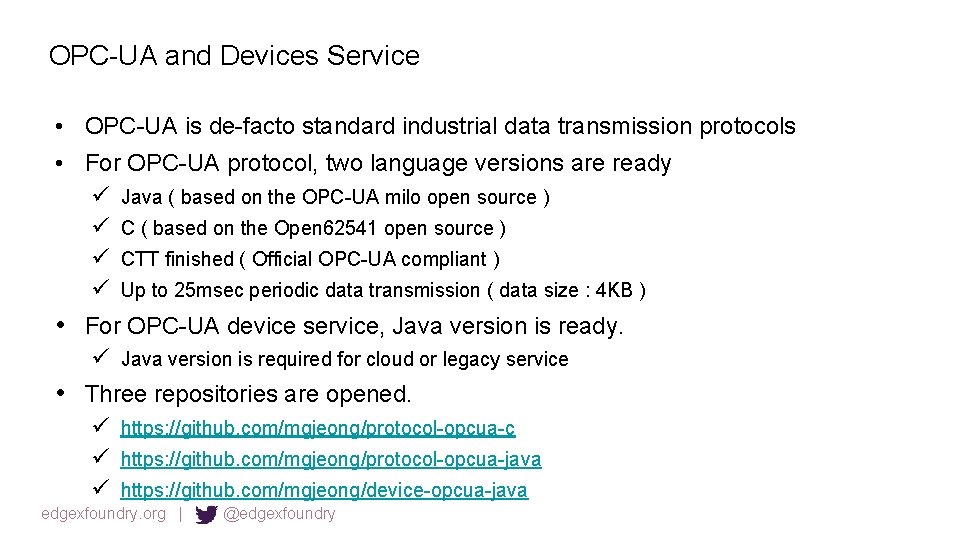 OPC-UA and Devices Service

• OPC-UA is de-facto standard industrial data transmission protocols
• For OPC-UA protocol, two language versions are ready
✓ Java ( based on the OPC-UA milo open source )
✓ C ( based on the Open62541 open source )
✓ CTT finished ( Official OPC-UA compliant )
✓ Up to 25msec periodic data transmission ( data size : 4KB )
• For OPC-UA device service, Java version is ready.
✓ Java version is required for cloud or legacy service
• Three repositories are opened.
✓ https://github.com/mgjeong/protocol-opcua-c
✓ https://github.com/mgjeong/protocol-opcua-java
✓ https://github.com/mgjeong/device-opcua-java

edgexfoundry.org | @edgexfoundry